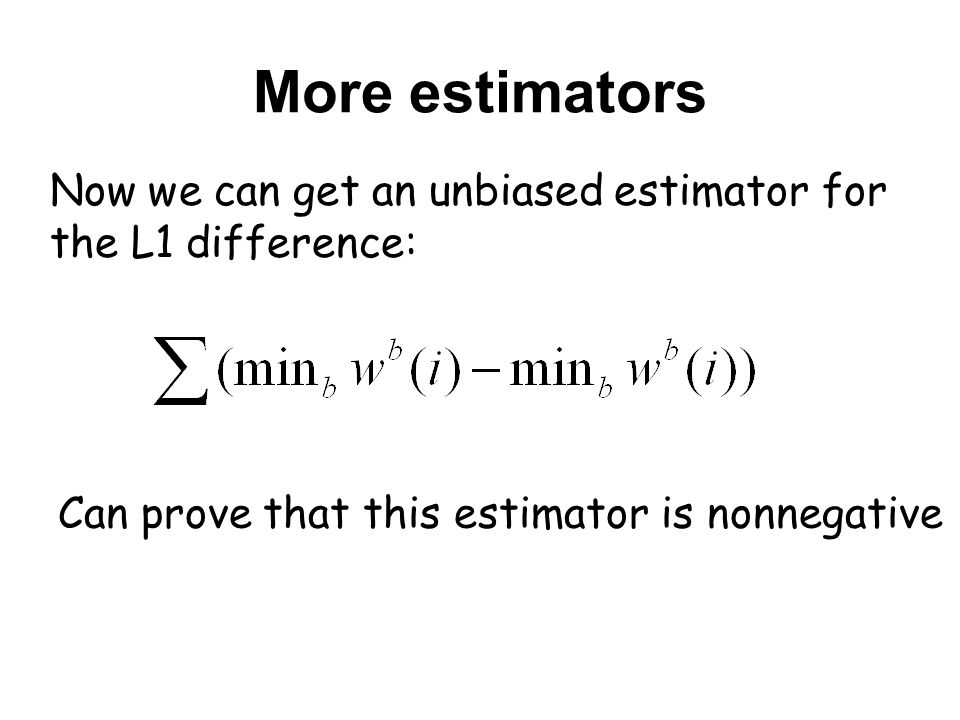 More estimators

Now we can get an unbiased estimator for the L1 difference:

$\sum(\min_b w^b(i) - \min_b w^b(i))$

Can prove that this estimator is nonnegative